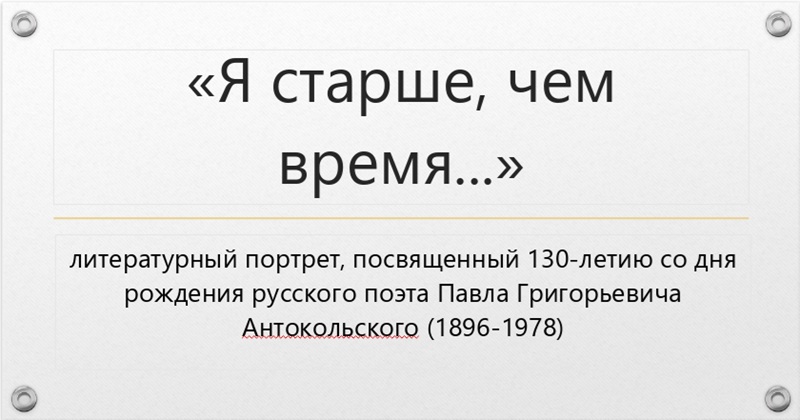 «Я старше, чем время…»

литературный портрет, посвященный 130-летию со дня рождения русского поэта Павла Григорьевича Антокольского (1896-1978)